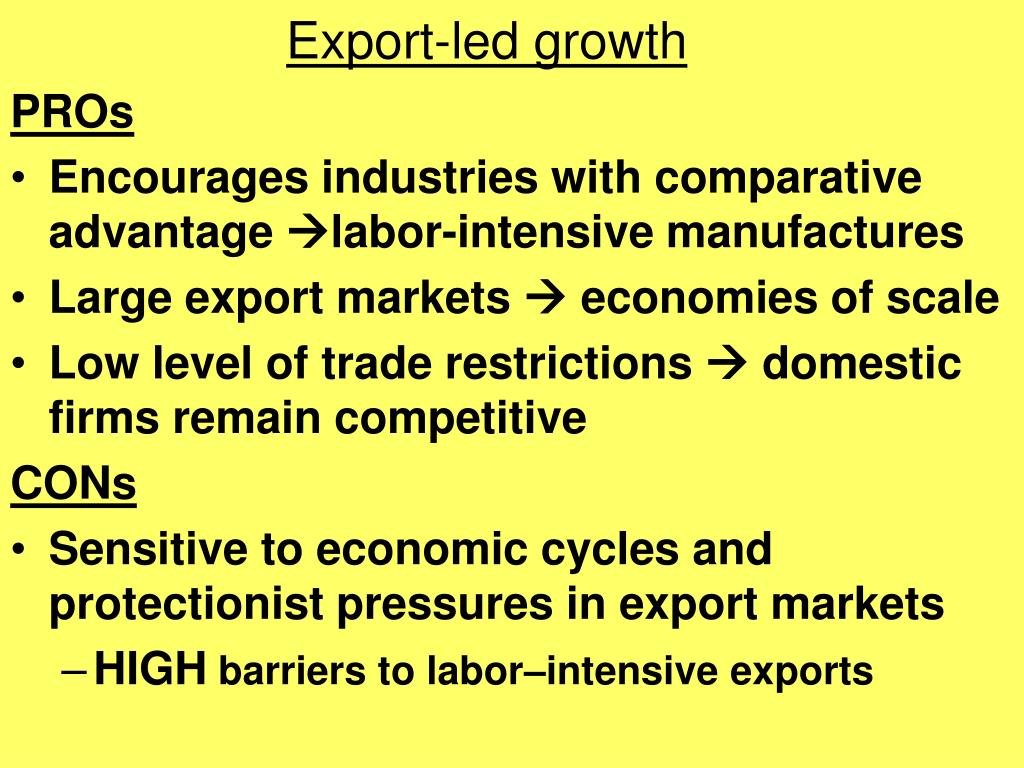 Export-led growth

PROs

• Encourages industries with comparative advantage →labor-intensive manufactures
• Large export markets → economies of scale
• Low level of trade restrictions → domestic firms remain competitive

CONs

• Sensitive to economic cycles and protectionist pressures in export markets
– HIGH barriers to labor–intensive exports